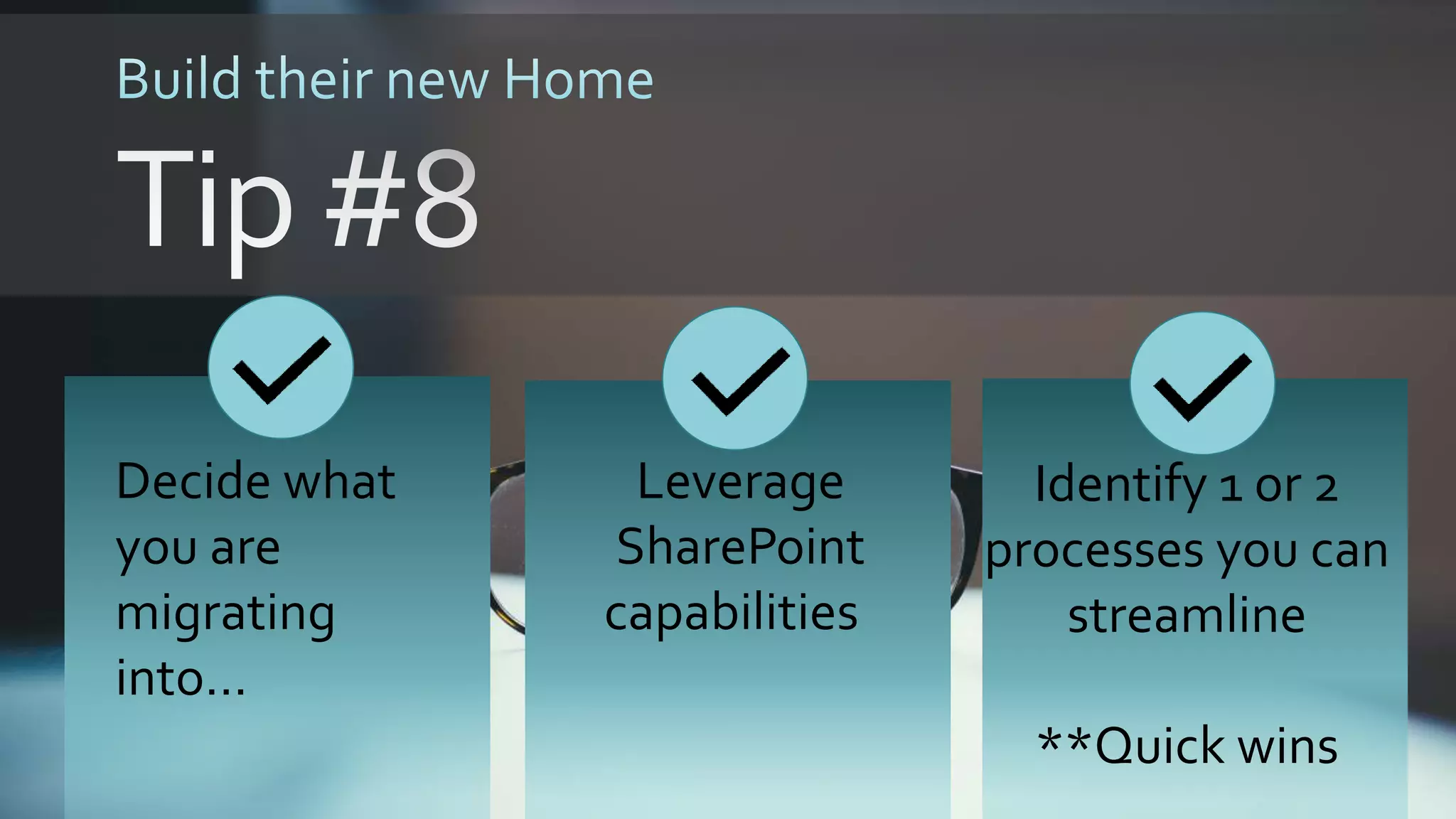 Build their new Home

Tip #8

Decide what you are migrating into…

Leverage SharePoint capabilities

Identify 1 or 2 processes you can streamline

**Quick wins